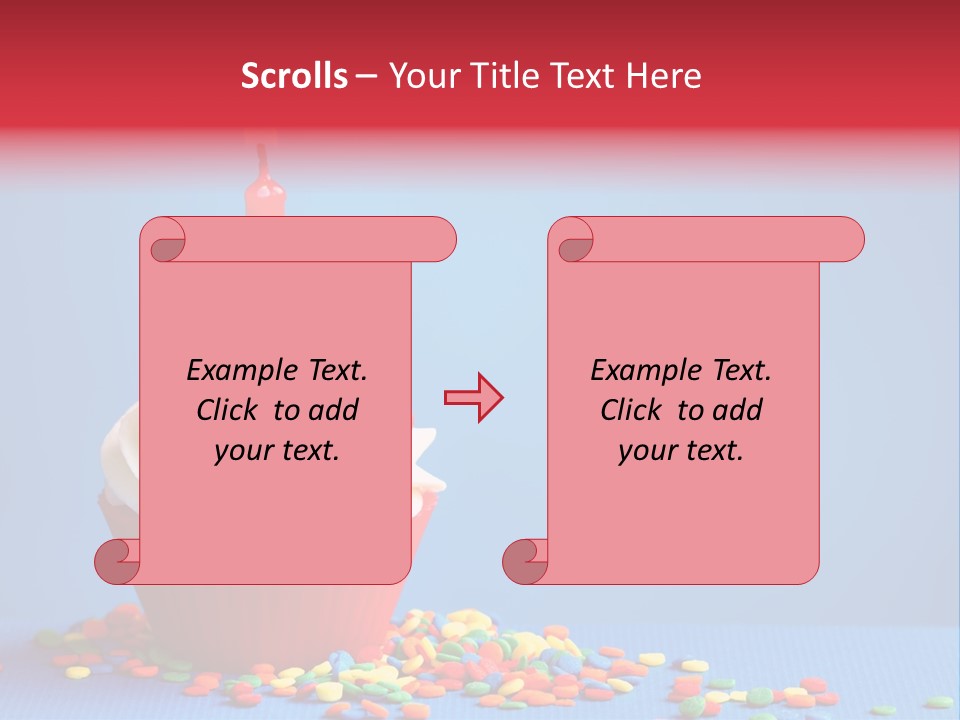 Scrolls – Your Title Text Here

Example Text. Click to add your text.

Example Text. Click to add your text.